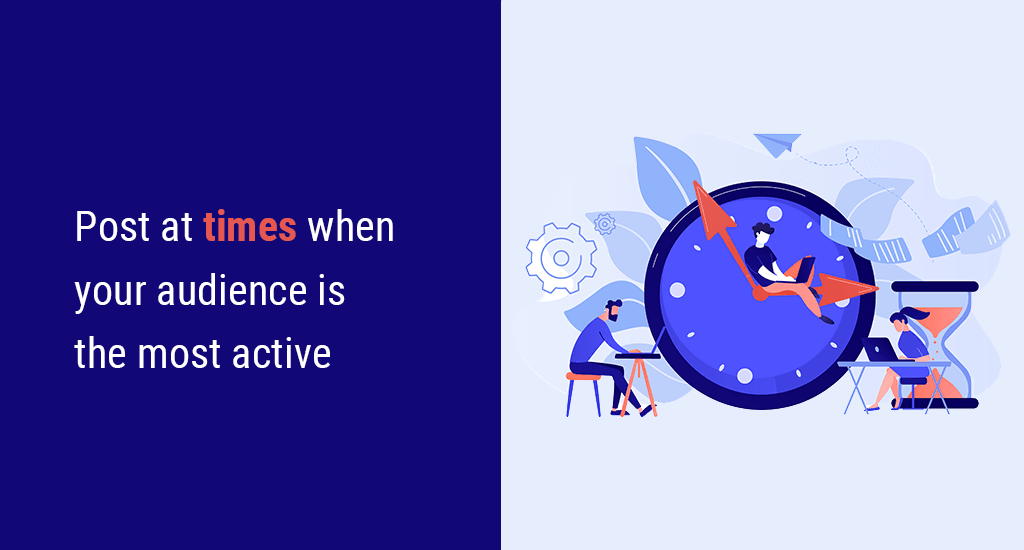 Post at times when your audience is the most active